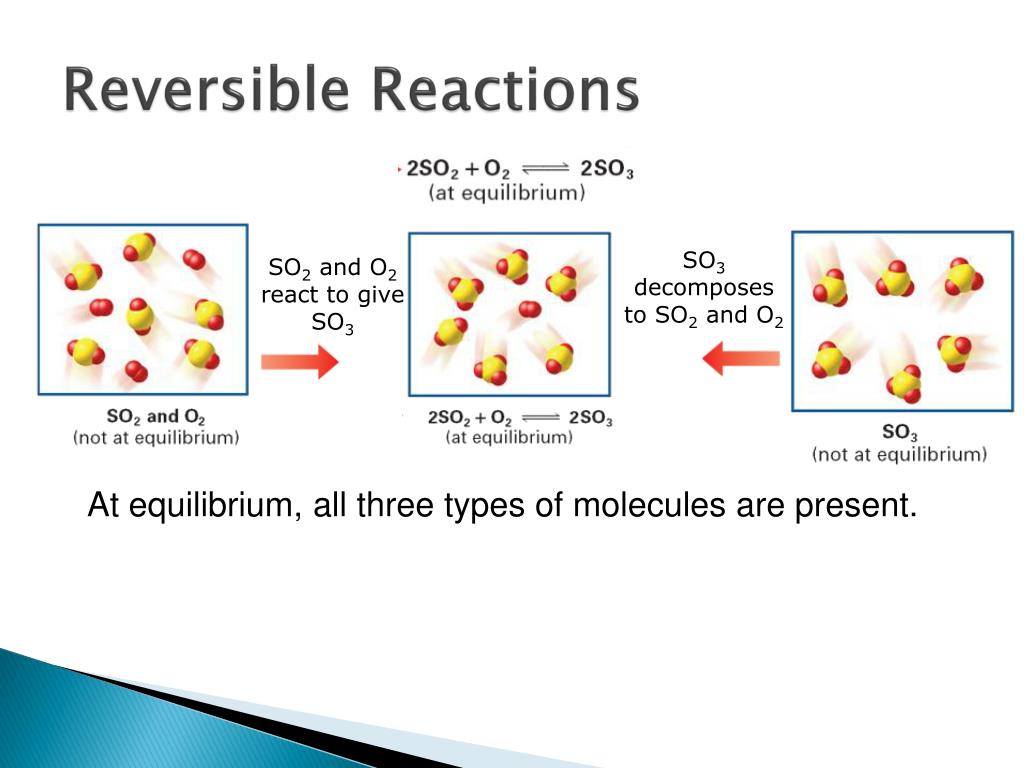 Reversible Reactions

$2SO_2 + O_2 \rightleftharpoons 2SO_3$
(at equilibrium)

$SO_2$ and $O_2$ react to give $SO_3$

$SO_3$ decomposes to $SO_2$ and $O_2$

$SO_2$ and $O_2$
(not at equilibrium)

$2SO_2 + O_2 \rightleftharpoons 2SO_3$
(at equilibrium)

$SO_3$
(not at equilibrium)

At equilibrium, all three types of molecules are present.